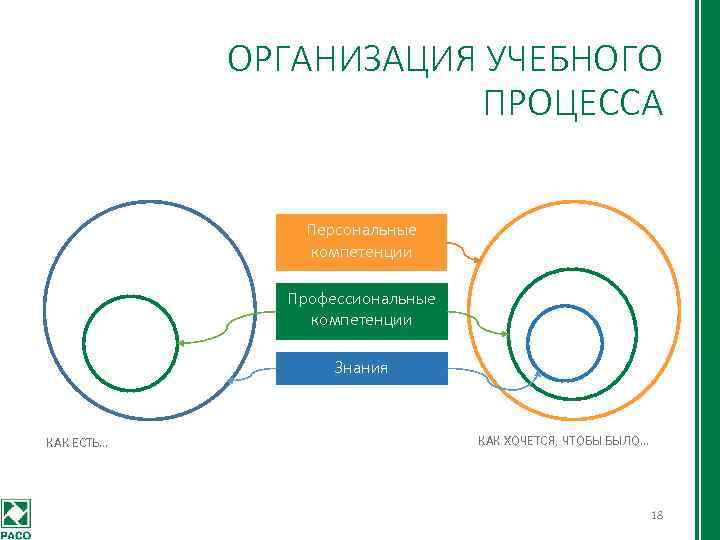 ОРГАНИЗАЦИЯ УЧЕБНОГО ПРОЦЕССА

Персональные компетенции

Профессиональные компетенции

Знания

КАК ЕСТЬ...

КАК ХОЧЕТСЯ, ЧТОБЫ БЫЛО...

РАСО

18